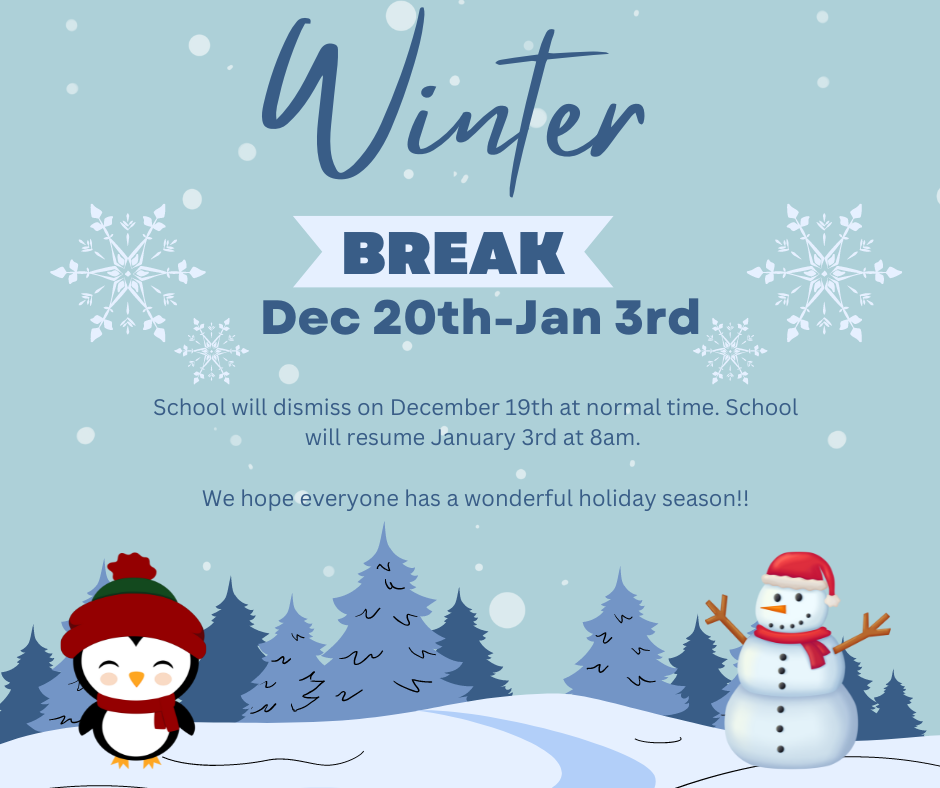 Winter

BREAK

Dec 20th-Jan 3rd

School will dismiss on December 19th at normal time. School will resume January 3rd at 8am.

We hope everyone has a wonderful holiday season!!